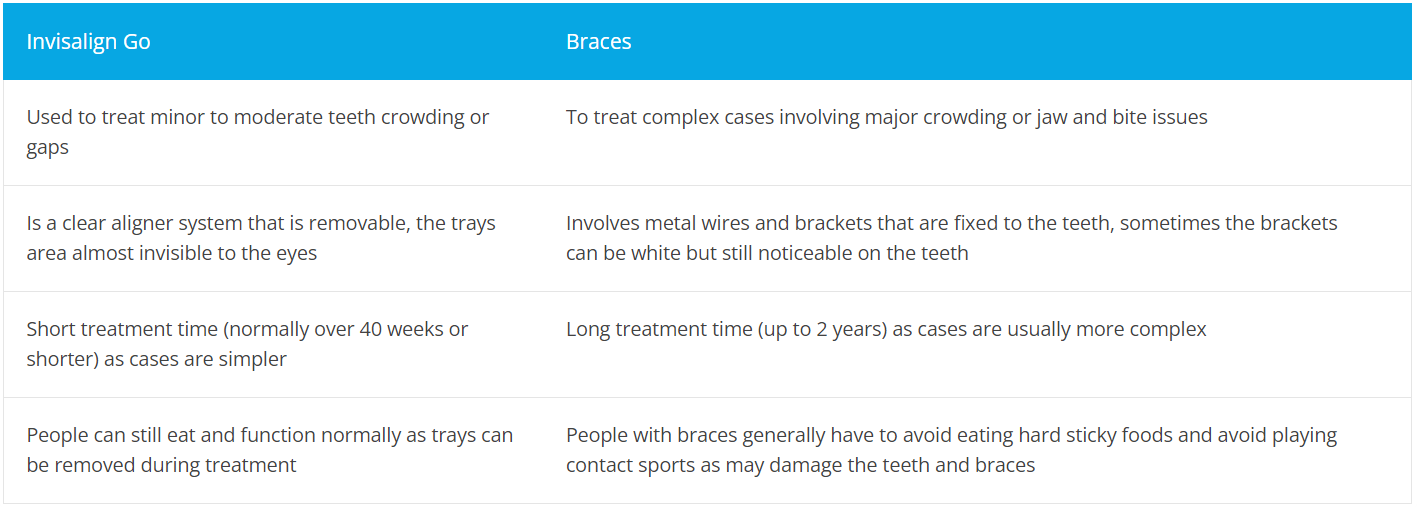 | Invisalign Go | Braces |
|---|---|
| Used to treat minor to moderate teeth crowding or gaps | To treat complex cases involving major crowding or jaw and bite issues |
| Is a clear aligner system that is removable, the trays area almost invisible to the eyes | Involves metal wires and brackets that are fixed to the teeth, sometimes the brackets can be white but still noticeable on the teeth |
| Short treatment time (normally over 40 weeks or shorter) as cases are simpler | Long treatment time (up to 2 years) as cases are usually more complex |
| People can still eat and function normally as trays can be removed during treatment | People with braces generally have to avoid eating hard sticky foods and avoid playing contact sports as may damage the teeth and braces |